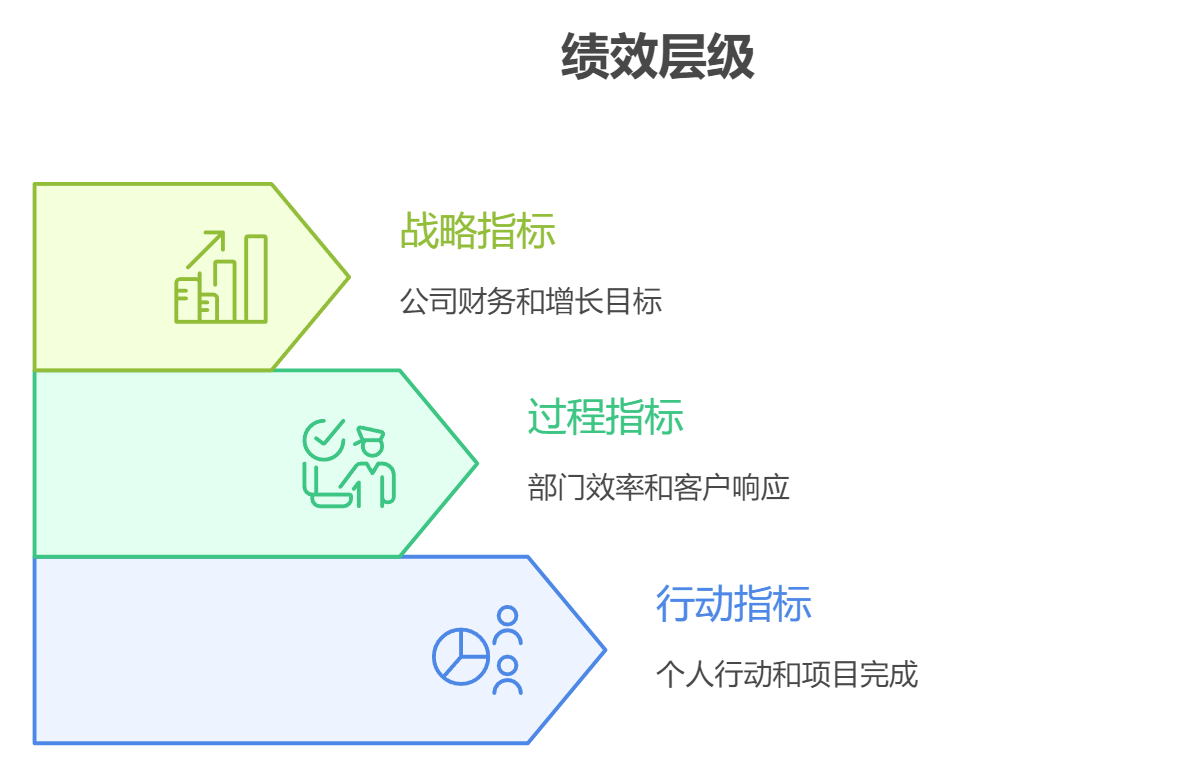 绩效层级

战略指标

公司财务和增长目标

过程指标

部门效率和客户响应

行动指标

个人行动和项目完成